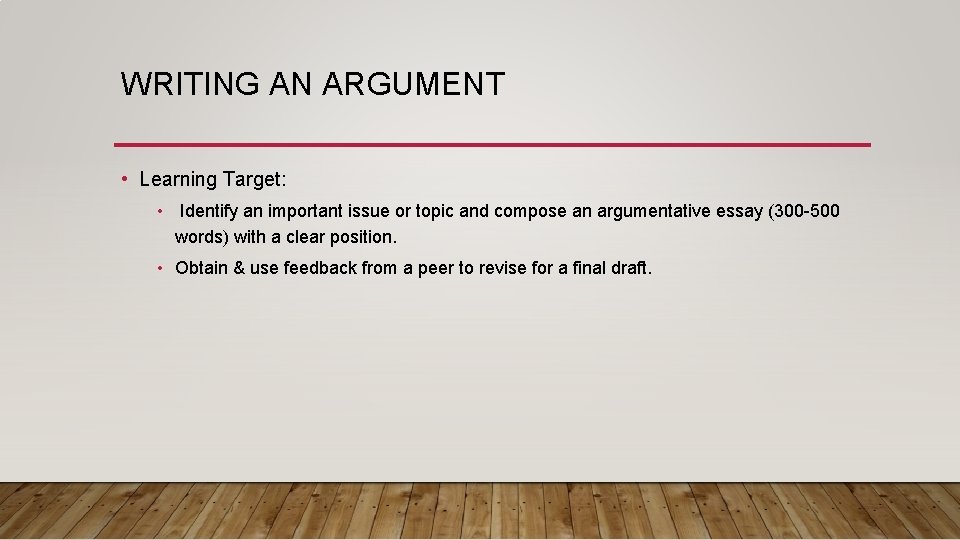 WRITING AN ARGUMENT

• Learning Target:

• Identify an important issue or topic and compose an argumentative essay (300-500 words) with a clear position.

• Obtain & use feedback from a peer to revise for a final draft.